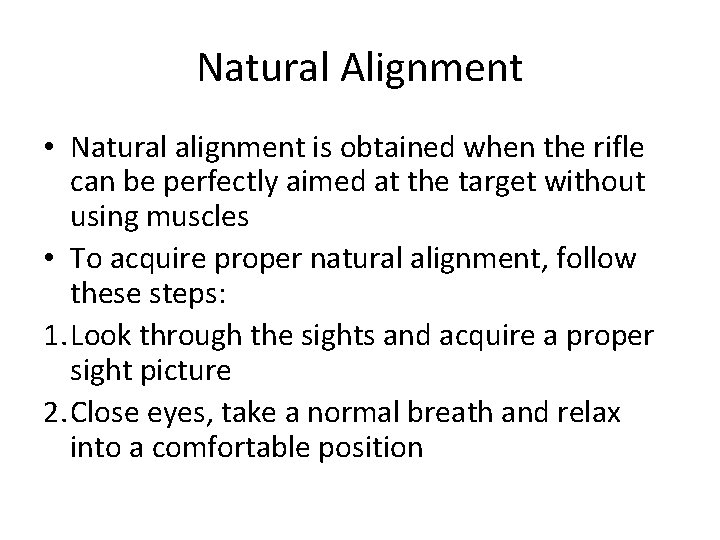 Natural Alignment

• Natural alignment is obtained when the rifle can be perfectly aimed at the target without using muscles

• To acquire proper natural alignment, follow these steps:

1. Look through the sights and acquire a proper sight picture

2. Close eyes, take a normal breath and relax into a comfortable position